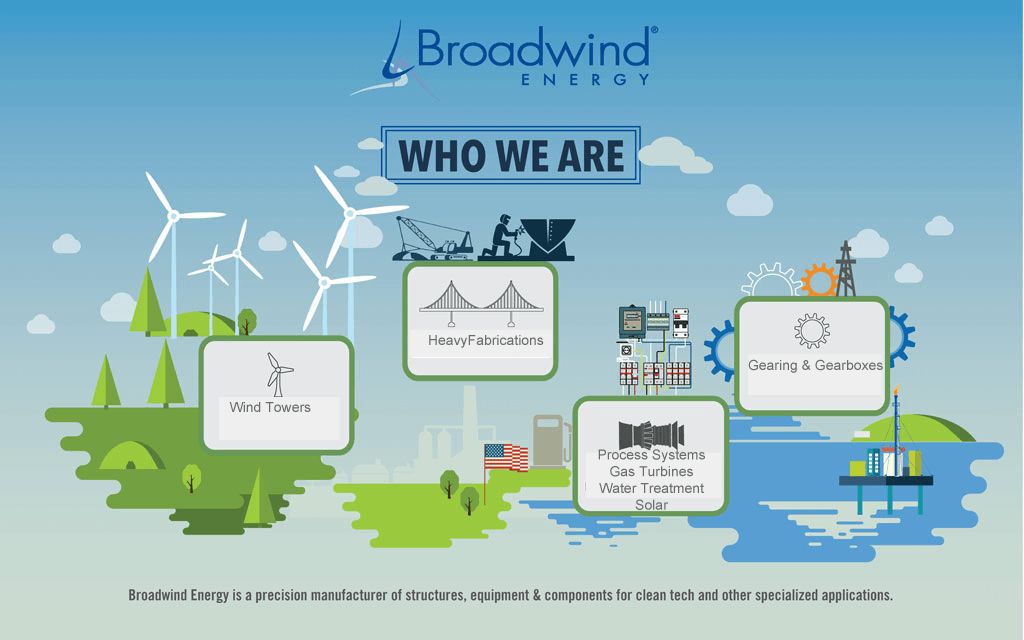 Broadwind®
ENERGY

WHO WE ARE

Wind Towers

HeavyFabrications

Process Systems
Gas Turbines
Water Treatment
Solar

Gearing & Gearboxes

Broadwind Energy is a precision manufacturer of structures, equipment & components for clean tech and other specialized applications.